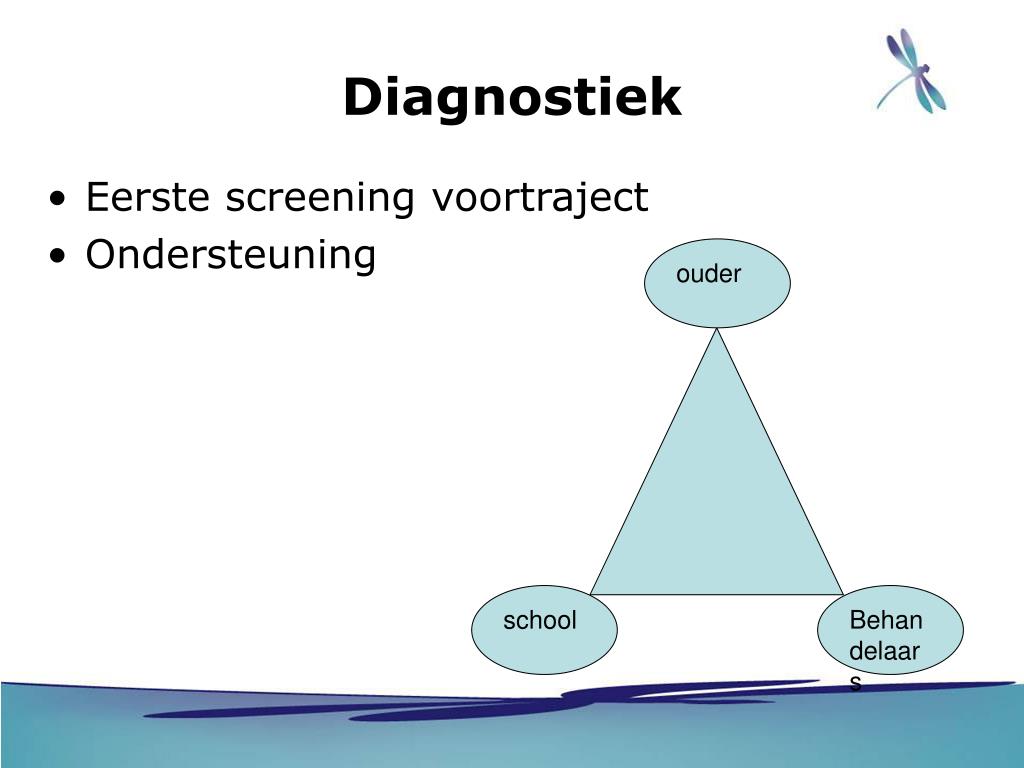 Diagnostiek

• Eerste screening voortraject
• Ondersteuning

ouder

school

Behandelaars